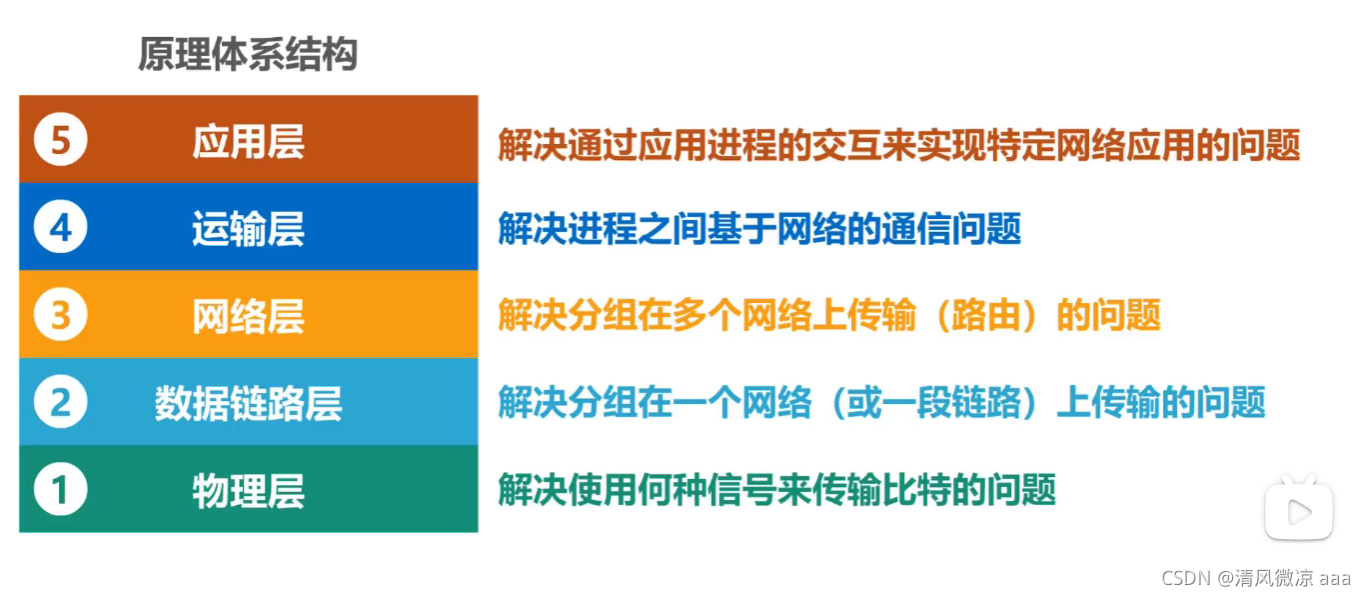 原理体系结构

5 应用层 解决通过应用进程的交互来实现特定网络应用的问题

4 运输层 解决进程之间基于网络的通信问题

3 网络层 解决分组在多个网络上传输（路由）的问题

2 数据链路层 解决分组在一个网络（或一段链路）上传输的问题

1 物理层 解决使用何种信号来传输比特的问题

CSDN @清风微凉 aaa